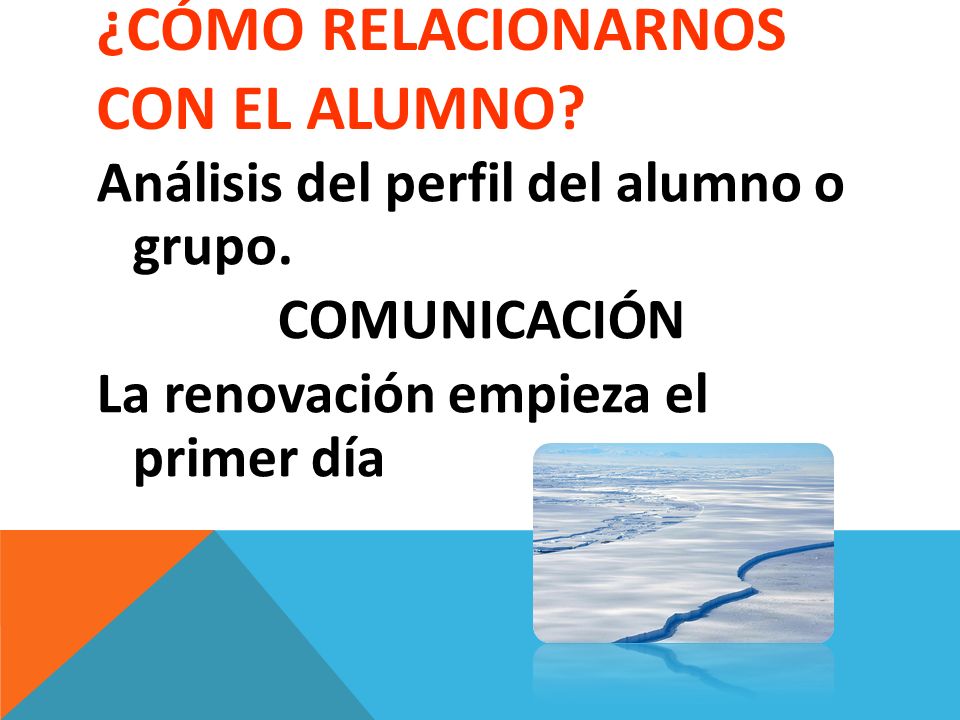 ¿CÓMO RELACIONARNOS CON EL ALUMNO?

Análisis del perfil del alumno o grupo.

COMUNICACIÓN

La renovación empieza el primer día